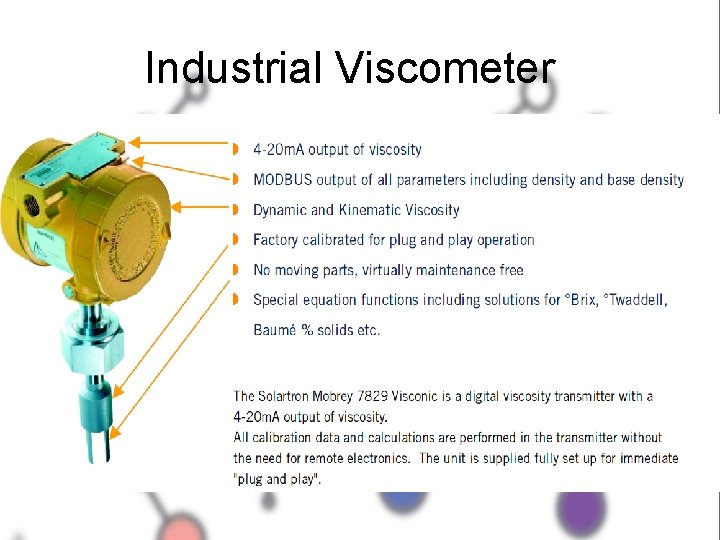 Industrial Viscometer

4-20mA output of viscosity

MODBUS output of all parameters including density and base density

Dynamic and Kinematic Viscosity

Factory calibrated for plug and play operation

No moving parts, virtually maintenance free

Special equation functions including solutions for °Brix, °Twaddell, Baumé % solids etc.

The Solartron Mobrey 7829 Visconic is a digital viscosity transmitter with a 4-20mA output of viscosity.
All calibration data and calculations are performed in the transmitter without the need for remote electronics. The unit is supplied fully set up for immediate "plug and play".